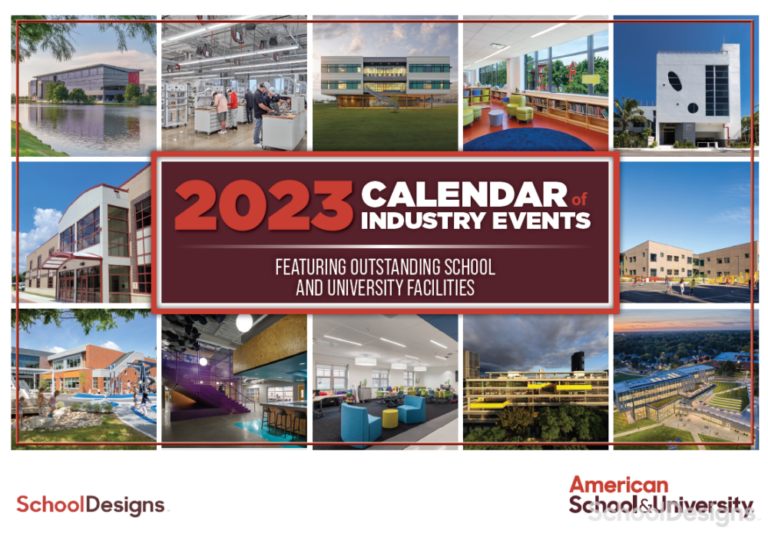 2023 CALENDAR of INDUSTRY EVENTS

FEATURING OUTSTANDING SCHOOL AND UNIVERSITY FACILITIES

SchoolDesigns

American School&University

SchoolDesigns